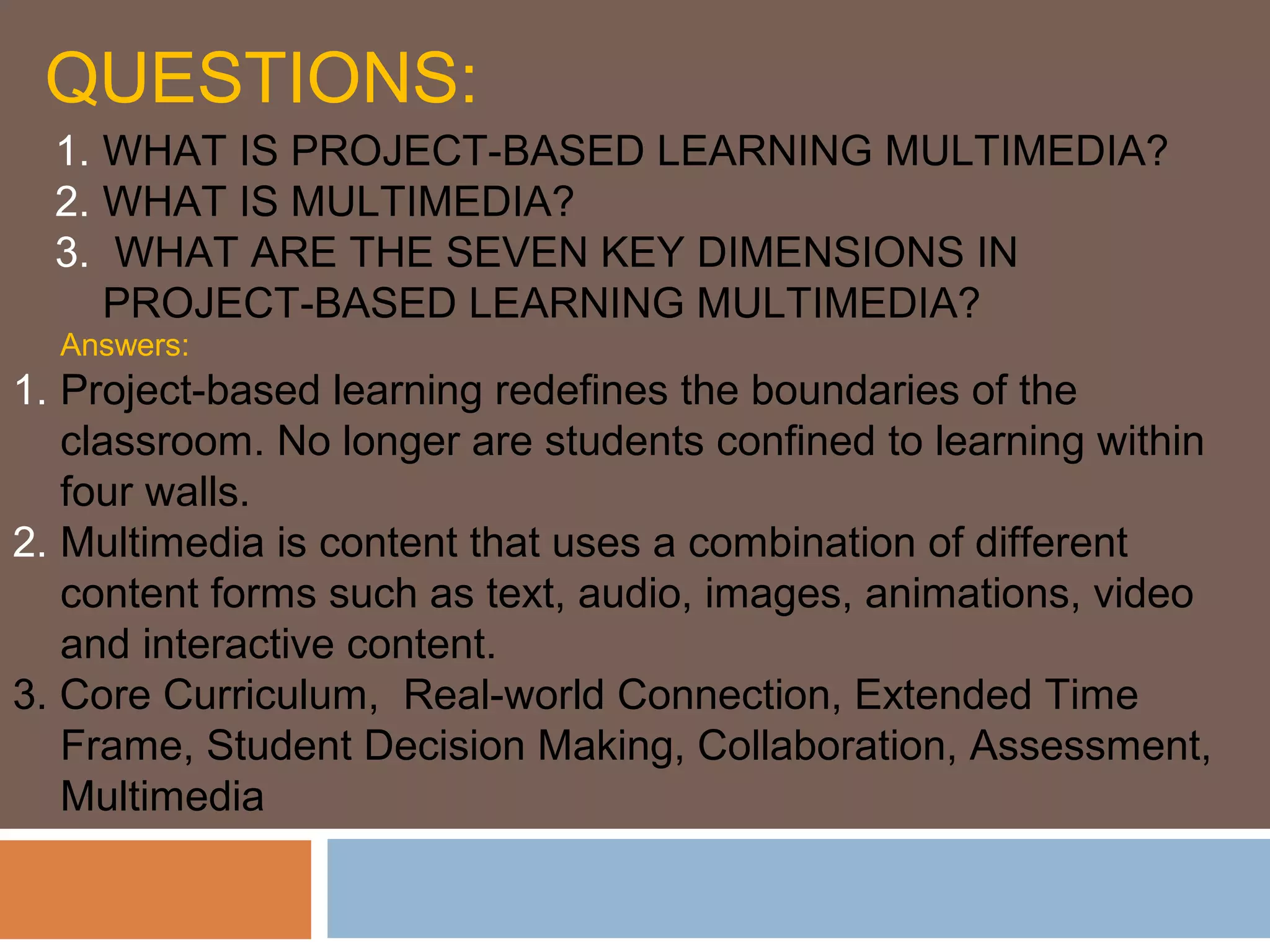 QUESTIONS:

1. WHAT IS PROJECT-BASED LEARNING MULTIMEDIA?
2. WHAT IS MULTIMEDIA?
3. WHAT ARE THE SEVEN KEY DIMENSIONS IN PROJECT-BASED LEARNING MULTIMEDIA?

Answers:

1. Project-based learning redefines the boundaries of the classroom. No longer are students confined to learning within four walls.
2. Multimedia is content that uses a combination of different content forms such as text, audio, images, animations, video and interactive content.
3. Core Curriculum, Real-world Connection, Extended Time Frame, Student Decision Making, Collaboration, Assessment, Multimedia